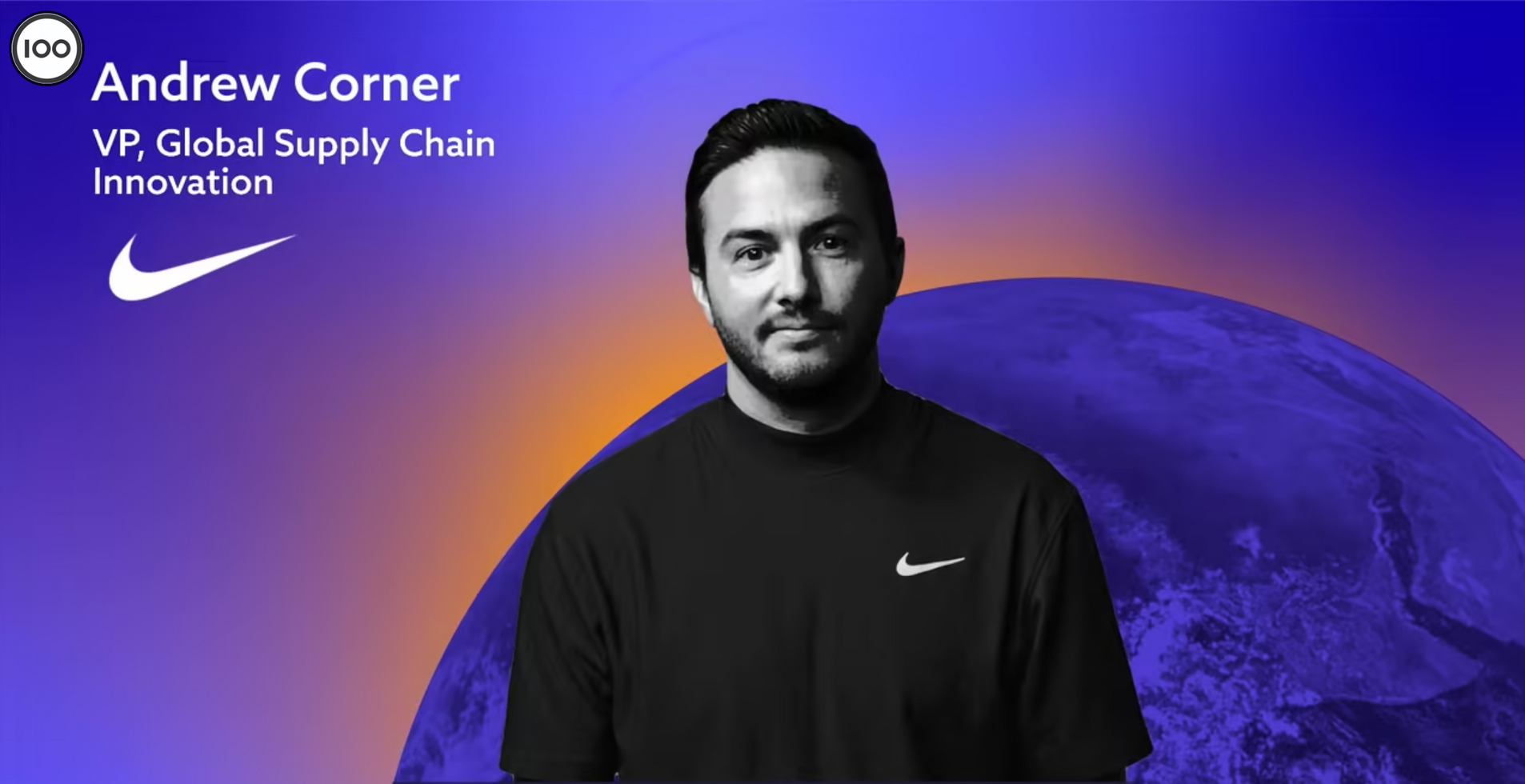 100

Andrew Corner

VP, Global Supply Chain Innovation